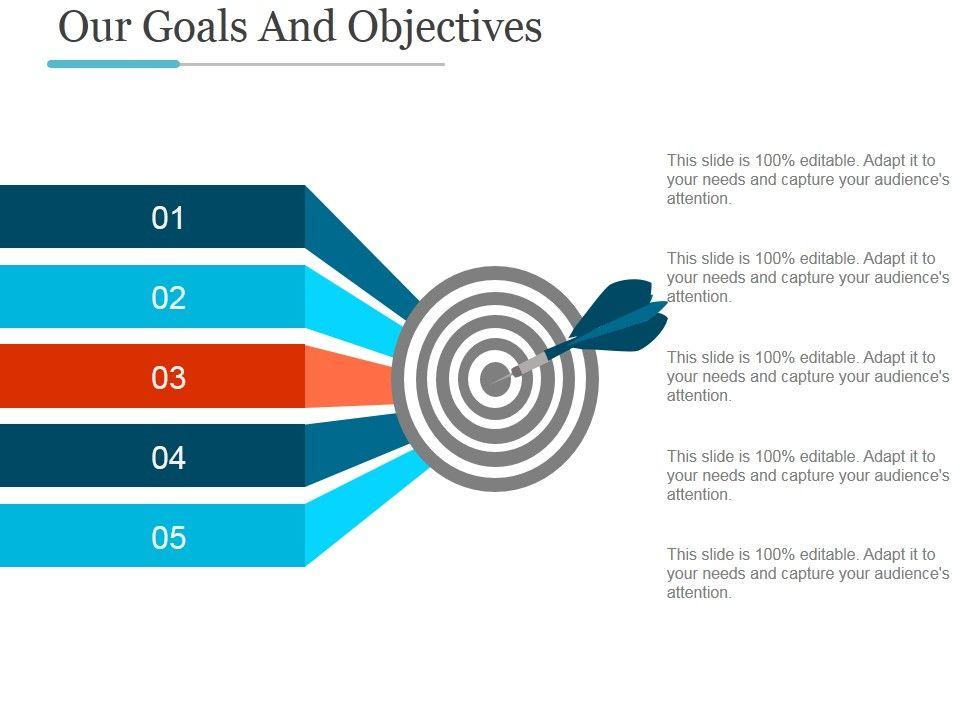 Our Goals And Objectives

01

02

03

04

05

This slide is 100% editable. Adapt it to your needs and capture your audience's attention.

This slide is 100% editable. Adapt it to your needs and capture your audience's attention.

This slide is 100% editable. Adapt it to your needs and capture your audience's attention.

This slide is 100% editable. Adapt it to your needs and capture your audience's attention.

This slide is 100% editable. Adapt it to your needs and capture your audience's attention.